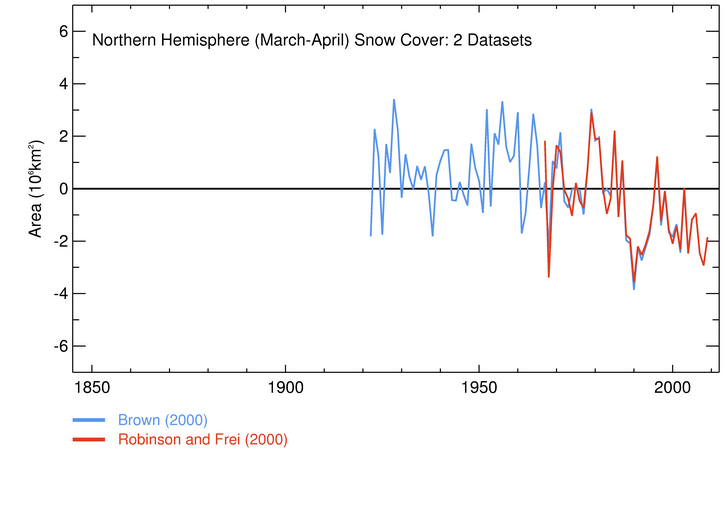 Northern Hemisphere (March-April) Snow Cover: 2 Datasets

Area ($10^6 km^2$)

6
4
2
0
-2
-4
-6

1850
1900
1950
2000

Brown (2000)
Robinson and Frei (2000)